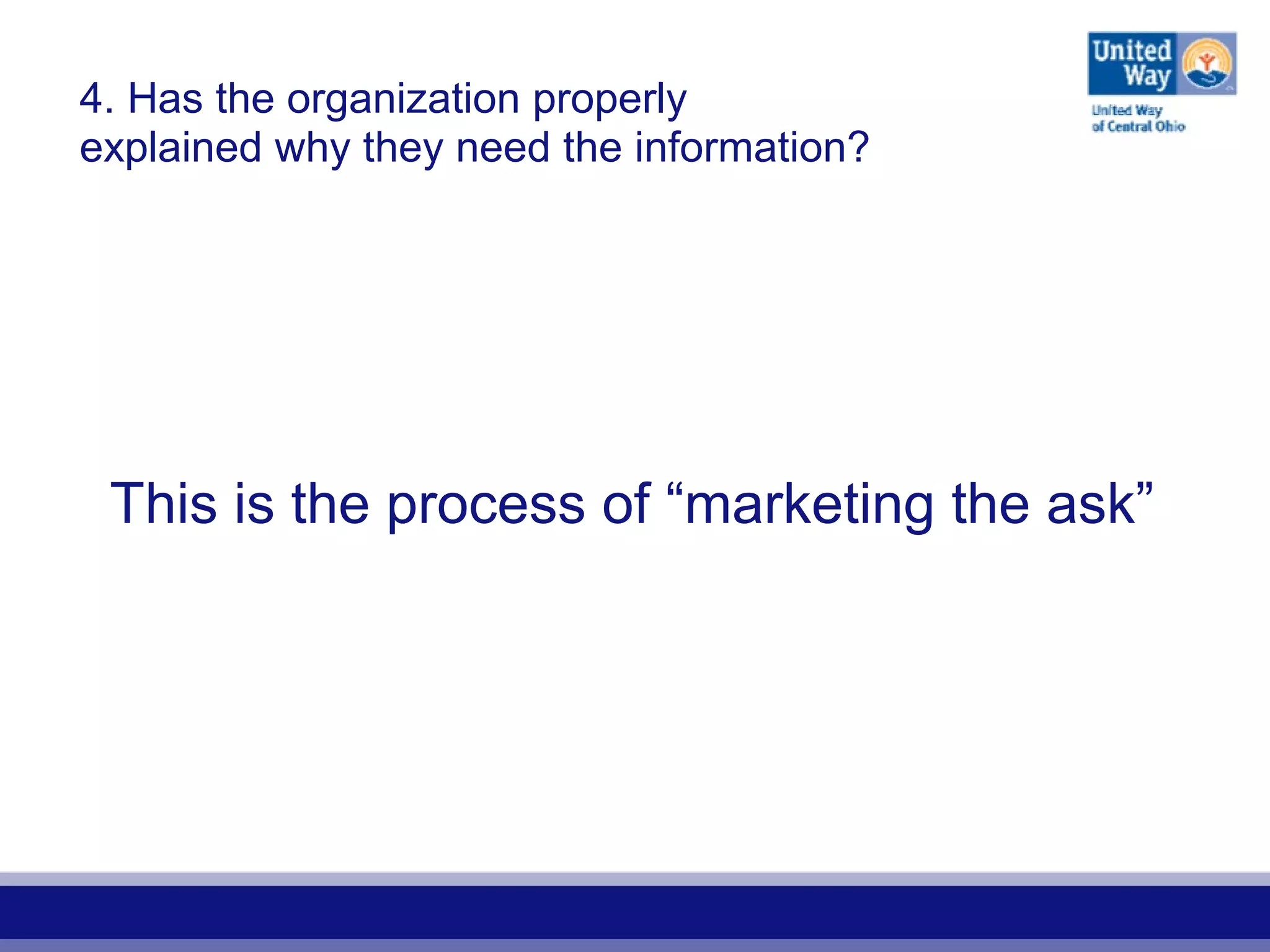 4. Has the organization properly explained why they need the information?

United Way

United Way of Central Ohio

This is the process of “marketing the ask”